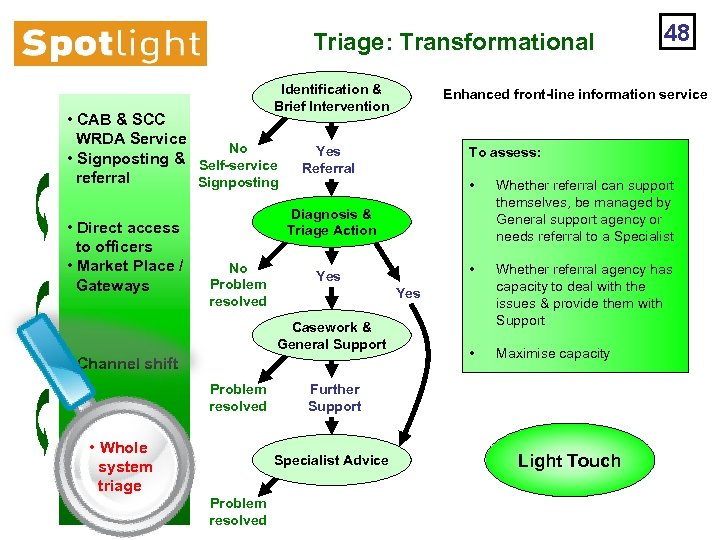 Spotlight

Triage: Transformational

48

• CAB & SCC WRDA Service
• Signposting & referral

• Direct access to officers
• Market Place / Gateways

Channel shift

• Whole system triage

Identification & Brief Intervention

No Self-service Signposting

Yes Referral

Diagnosis & Triage Action

No Problem resolved

Yes

Yes

Casework & General Support

Problem resolved

Further Support

Specialist Advice

Problem resolved

Enhanced front-line information service

To assess:

• Whether referral can support themselves, be managed by General support agency or needs referral to a Specialist

• Whether referral agency has capacity to deal with the issues & provide them with Support

• Maximise capacity

Light Touch